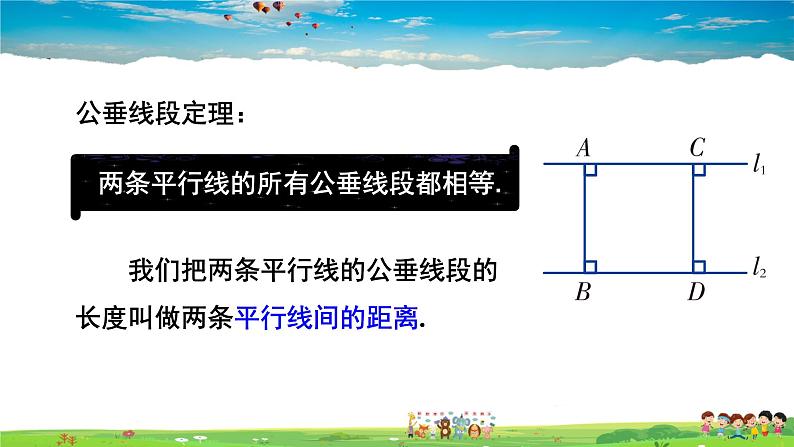 公垂线段定理：

两条平行线的所有公垂线段都相等.

我们把两条平行线的公垂线段的长度叫做两条平行线间的距离.

$A$ $C$ $l_1$

$B$ $D$ $l_2$